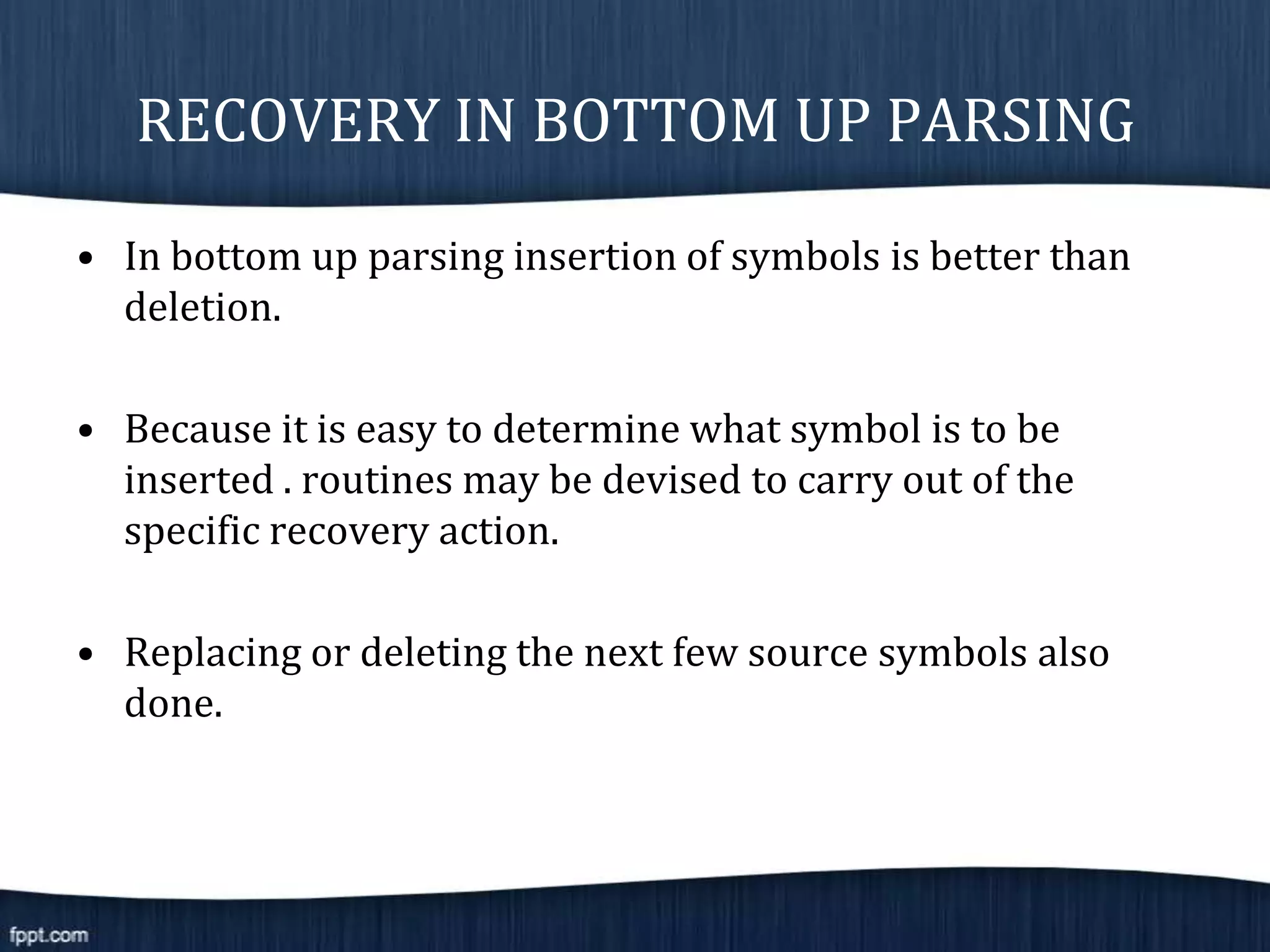 RECOVERY IN BOTTOM UP PARSING

• In bottom up parsing insertion of symbols is better than deletion.

• Because it is easy to determine what symbol is to be inserted . routines may be devised to carry out of the specific recovery action.

• Replacing or deleting the next few source symbols also done.

fppt.com